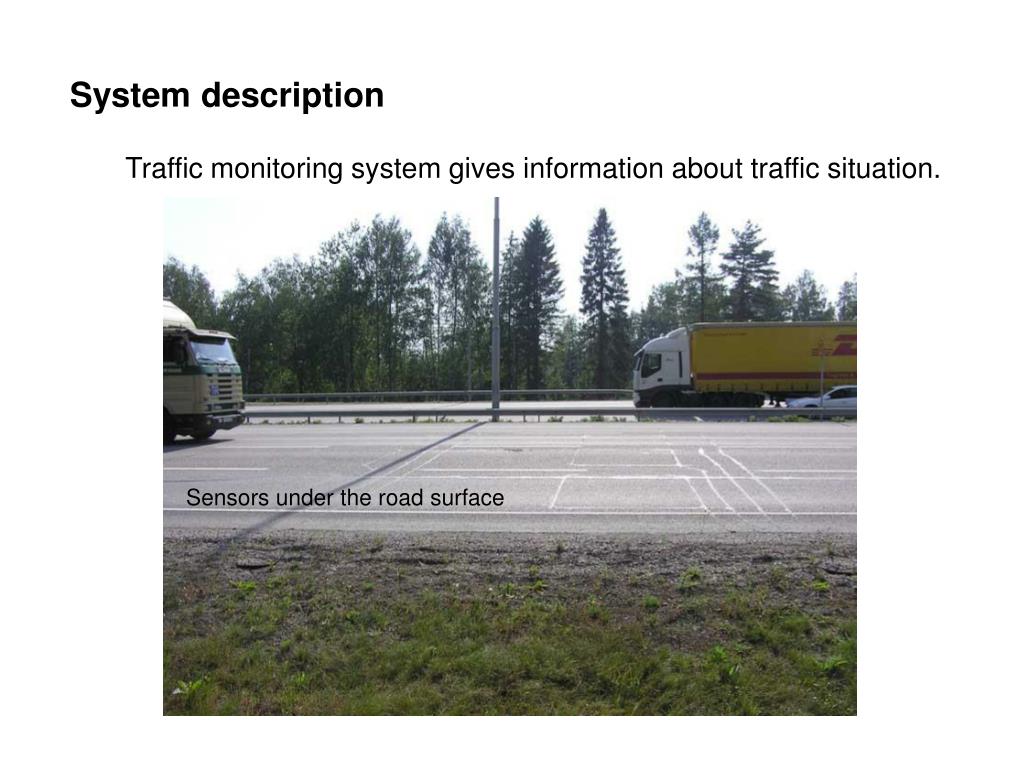 System description

Traffic monitoring system gives information about traffic situation.

Sensors under the road surface